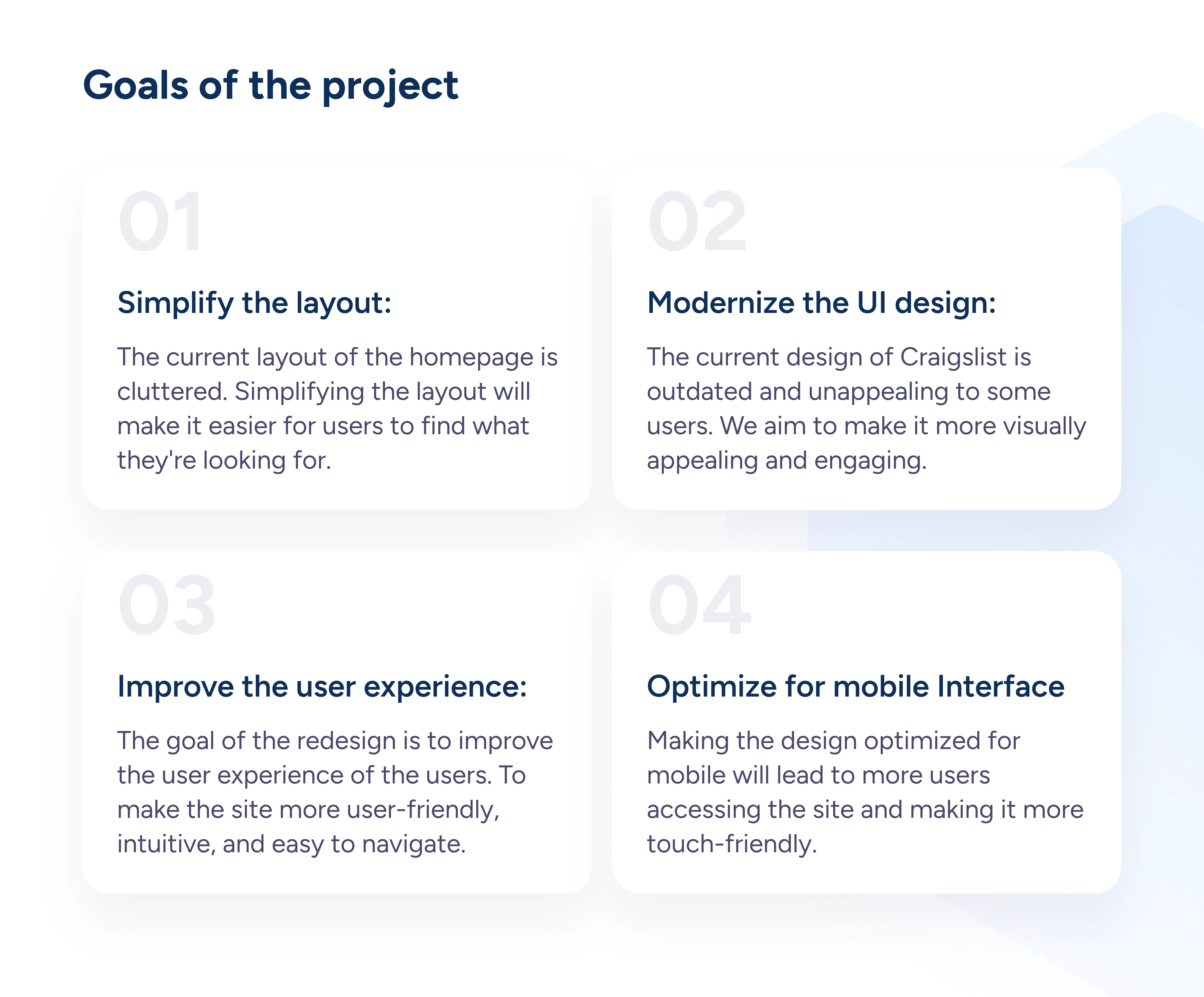 Goals of the project

01

Simplify the layout:

The current layout of the homepage is cluttered. Simplifying the layout will make it easier for users to find what they're looking for.

02

Modernize the UI design:

The current design of Craigslist is outdated and unappealing to some users. We aim to make it more visually appealing and engaging.

03

Improve the user experience:

The goal of the redesign is to improve the user experience of the users. To make the site more user-friendly, intuitive, and easy to navigate.

04

Optimize for mobile Interface

Making the design optimized for mobile will lead to more users accessing the site and making it more touch-friendly.